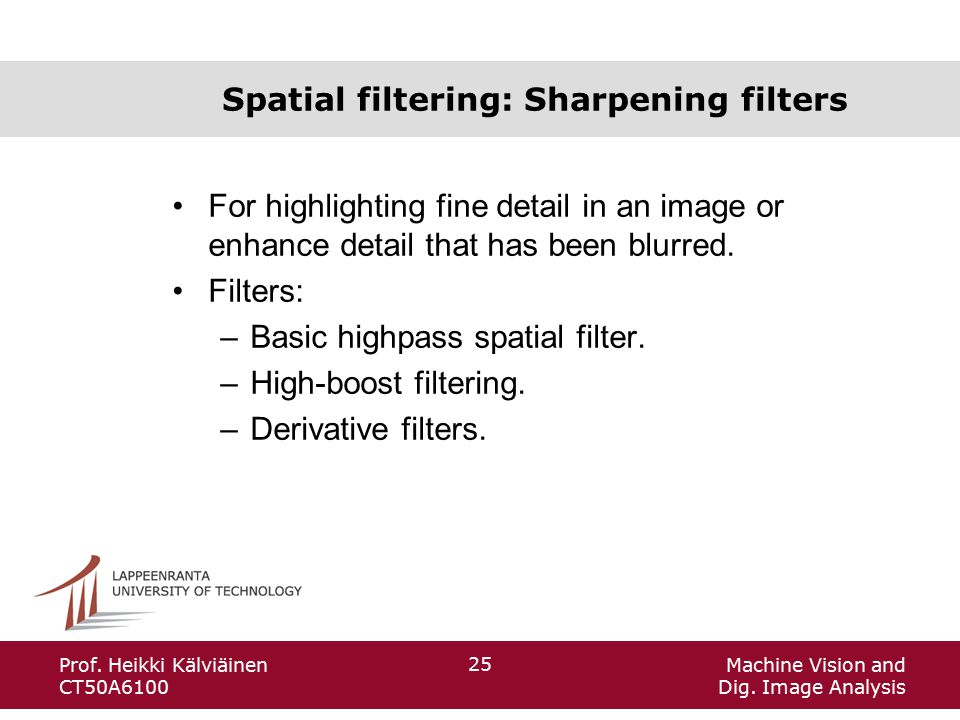 Spatial filtering: Sharpening filters

• For highlighting fine detail in an image or enhance detail that has been blurred.
• Filters:
– Basic highpass spatial filter.
– High-boost filtering.
– Derivative filters.

LAPPEENRANTA
UNIVERSITY OF TECHNOLOGY

Prof. Heikki Kälviäinen
CT50A6100

25

Machine Vision and
Dig. Image Analysis